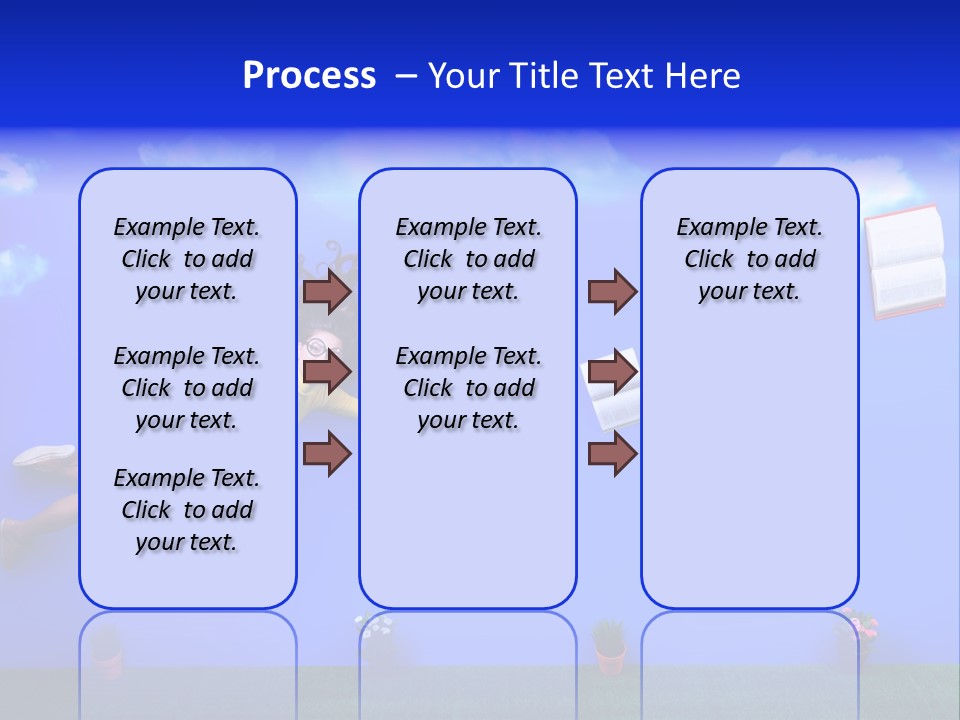 Process – Your Title Text Here

Example Text. Click to add your text.

Example Text. Click to add your text.

Example Text. Click to add your text.

Example Text. Click to add your text.

Example Text. Click to add your text.

Example Text. Click to add your text.